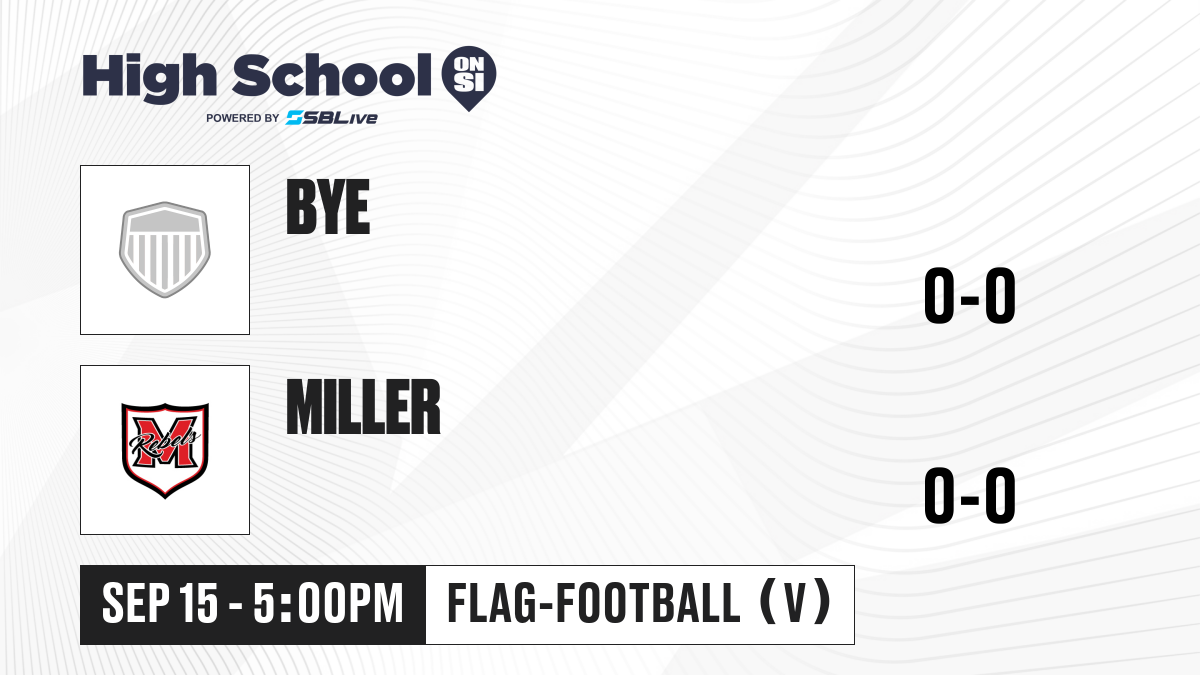 High School ON SI
POWERED BY SBLive

BYE

0-0

M Rebels

MILLER

0-0

SEP 15 - 5:00PM

FLAG-FOOTBALL (V)